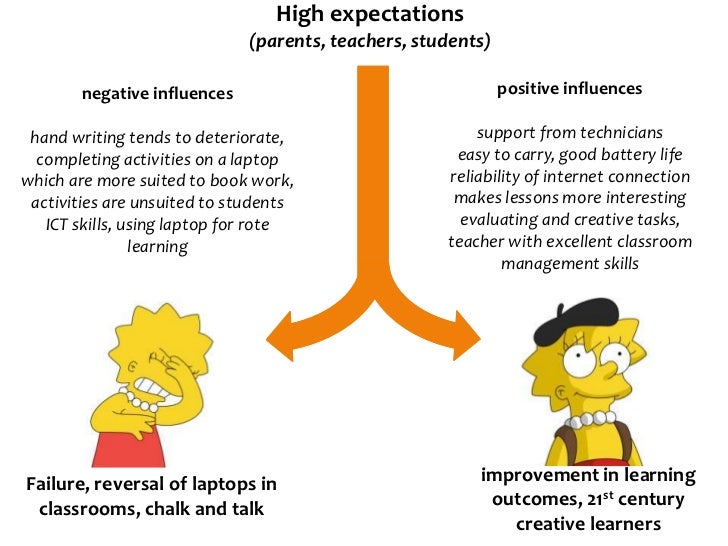 High expectations
(parents, teachers, students)

negative influences

hand writing tends to deteriorate, completing activities on a laptop which are more suited to book work, activities are unsuited to students ICT skills, using laptop for rote learning

Failure, reversal of laptops in classrooms, chalk and talk

positive influences

support from technicians
easy to carry, good battery life
reliability of internet connection
makes lessons more interesting
evaluating and creative tasks,
teacher with excellent classroom management skills

improvement in learning outcomes, 21$^{st}$ century creative learners